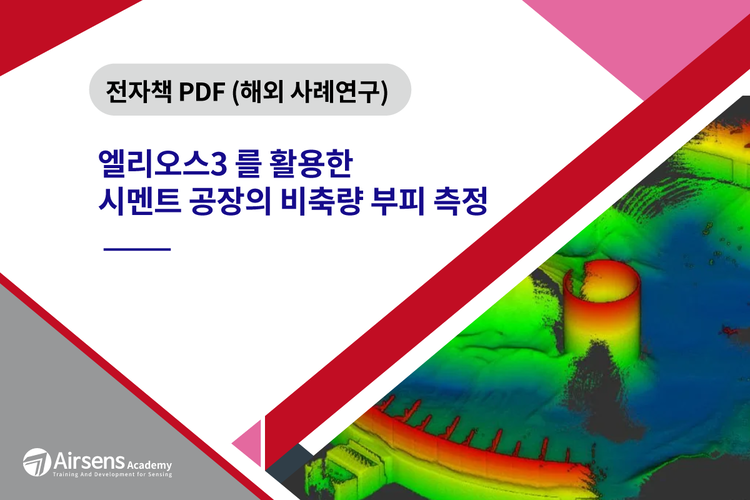 전자책 PDF (해외 사례연구)

엘리오스3 를 활용한
시멘트 공장의 비축량 부피 측정

Airsens Academy
Training And Development for Sensing